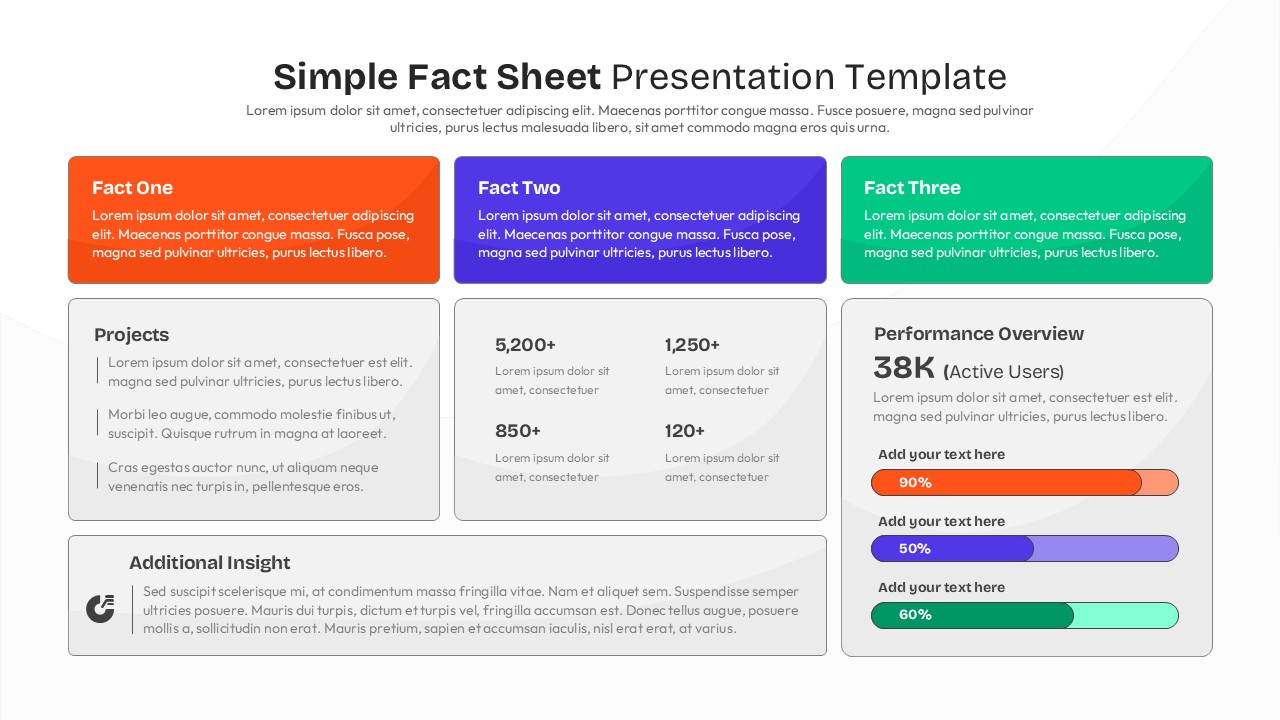 Simple Fact Sheet Presentation Template

Lorem ipsum dolor sit amet, consectetuer adipiscing elit. Maecenas porttitor congue massa. Fusce posuere, magna sed pulvinar ultricies, purus lectus malesuada libero, sit amet commodo magna eros quis urna.

Fact One
Lorem ipsum dolor sit amet, consectetuer adipiscing elit. Maecenas porttitor congue massa. Fusca pose, magna sed pulvinar ultricies, purus lectus libero.

Fact Two
Lorem ipsum dolor sit amet, consectetuer adipiscing elit. Maecenas porttitor congue massa. Fusca pose, magna sed pulvinar ultricies, purus lectus libero.

Fact Three
Lorem ipsum dolor sit amet, consectetuer adipiscing elit. Maecenas porttitor congue massa. Fusca pose, magna sed pulvinar ultricies, purus lectus libero.

Projects
Lorem ipsum dolor sit amet, consectetuer est elit. magna sed pulvinar ultricies, purus lectus libero.

Morbi leo augue, commodo molestie finibus ut, suscipit. Quisque rutrum in magna at laoreet.

Cras egestas auctor nunc, ut aliquam neque venenatis nec turpis in, pellentesque eros.

5,200+
Lorem ipsum dolor sit amet, consectetuer

1,250+
Lorem ipsum dolor sit amet, consectetuer

850+
Lorem ipsum dolor sit amet, consectetuer

120+
Lorem ipsum dolor sit amet, consectetuer

Performance Overview
38K (Active Users)
Lorem ipsum dolor sit amet, consectetuer est elit. magna sed pulvinar ultricies, purus lectus libero.

Add your text here
90%
Add your text here
50%
Add your text here
60%

Additional Insight
Sed suscipit scelerisque mi, at condimentum massa fringilla vitae. Nam et aliquet sem. Suspendisse semper ultricies posuere. Mauris dui turpis, dictum et turpis vel, fringilla accumsan est. Donec tellus augue, posuere mollis a, sollicitudin non erat. Mauris pretium, sapien et accumsan iaculis, nisl erat erat, at varius.